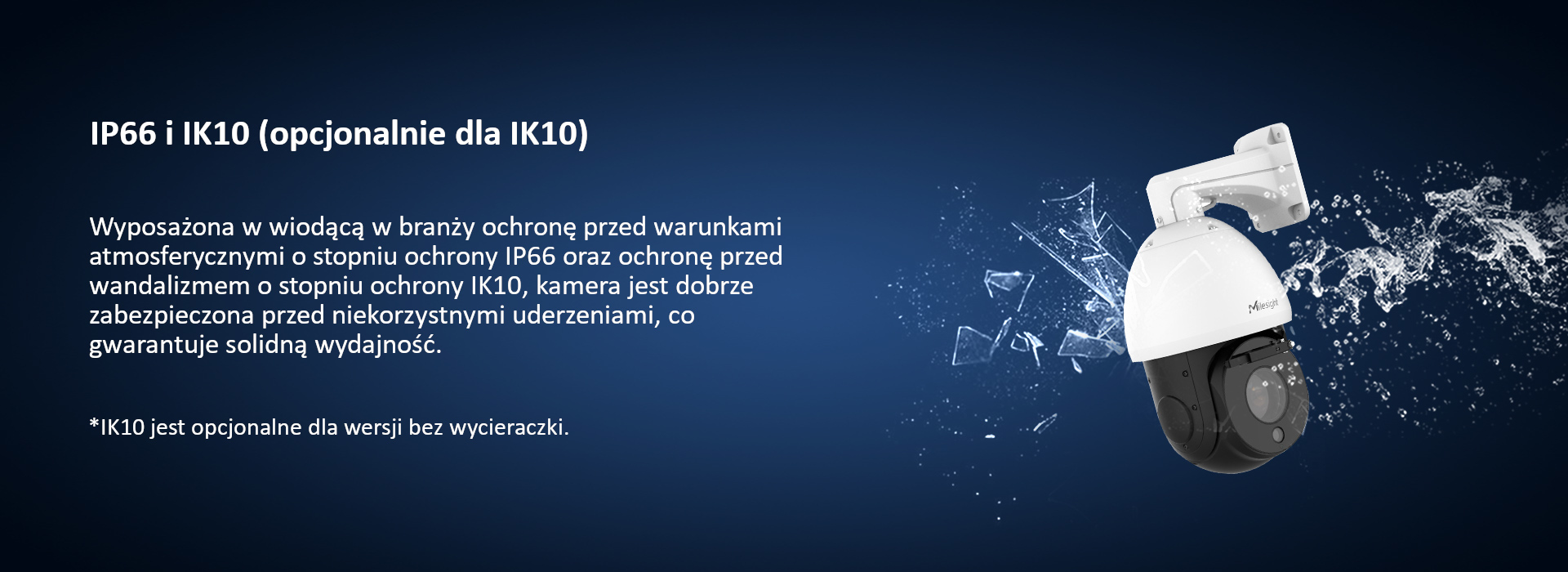 IP66 i IK10 (opcjonalnie dla IK10)

Wyposażona w wiodącą w branży ochronę przed warunkami atmosferycznymi o stopniu ochrony IP66 oraz ochronę przed wandalizmem o stopniu ochrony IK10, kamera jest dobrze zabezpieczona przed niekorzystnymi uderzeniami, co gwarantuje solidną wydajność.

*IK10 jest opcjonalne dla wersji bez wycieraczki.

Milesight